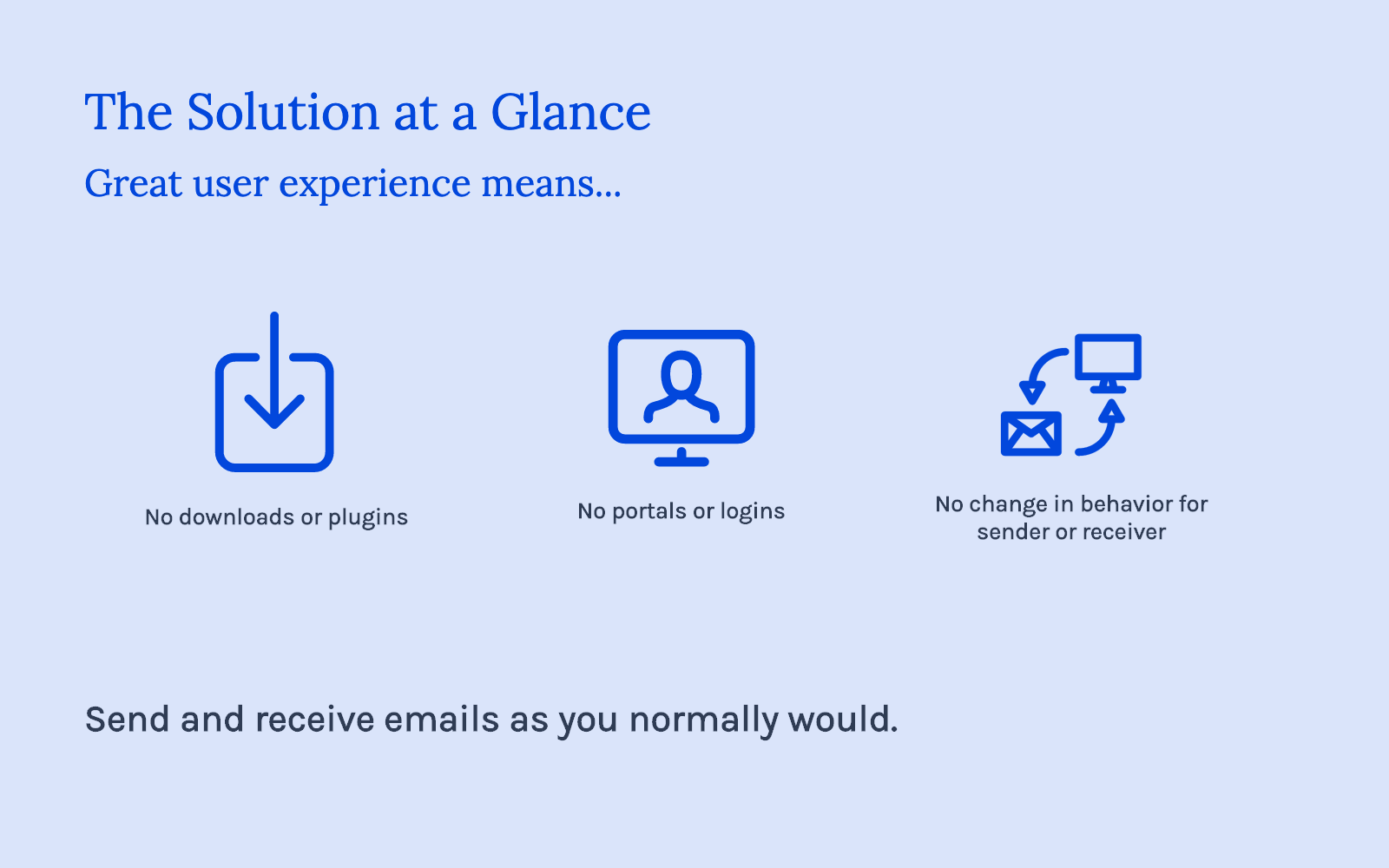 The Solution at a Glance

Great user experience means...

No downloads or plugins

No portals or logins

No change in behavior for sender or receiver

Send and receive emails as you normally would.